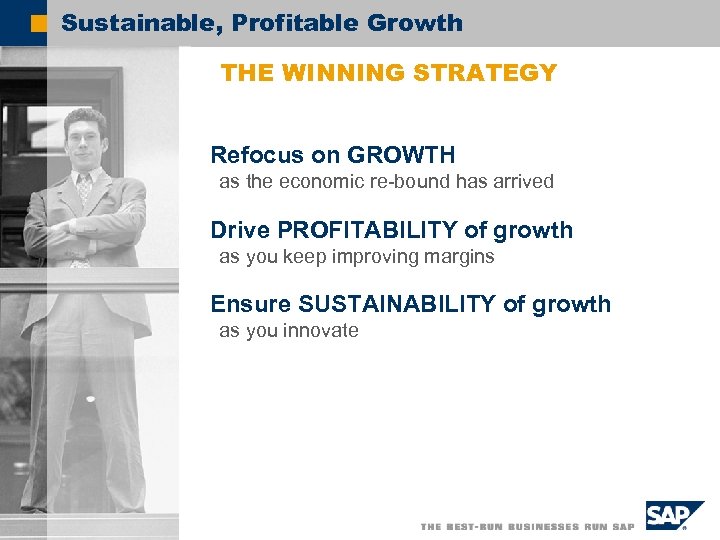 Sustainable, Profitable Growth

THE WINNING STRATEGY

Refocus on GROWTH
as the economic re-bound has arrived

Drive PROFITABILITY of growth
as you keep improving margins

Ensure SUSTAINABILITY of growth
as you innovate

THE BEST-RUN BUSINESSES RUN SAP

SAP